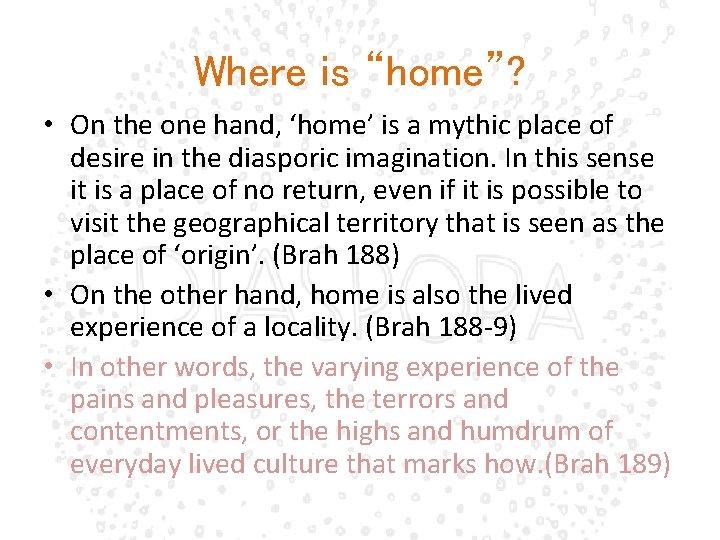 Where is “home”?

• On the one hand, ‘home’ is a mythic place of desire in the diasporic imagination. In this sense it is a place of no return, even if it is possible to visit the geographical territory that is seen as the place of ‘origin’. (Brah 188)

• On the other hand, home is also the lived experience of a locality. (Brah 188-9)

• In other words, the varying experience of the pains and pleasures, the terrors and contentments, or the highs and humdrum of everyday lived culture that marks how.(Brah 189)

DIASPORA